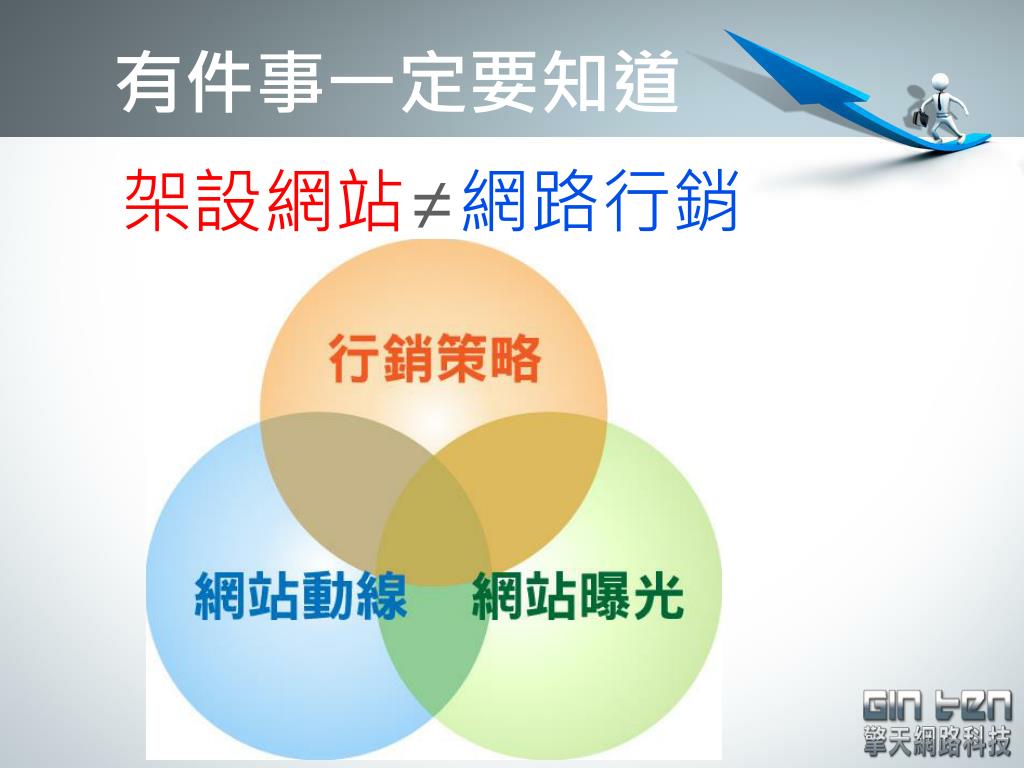 有件事一定要知道

架設網站$\neq$網路行銷

行銷策略

網站動線

網站曝光

GIN TEN
擎天網路科技